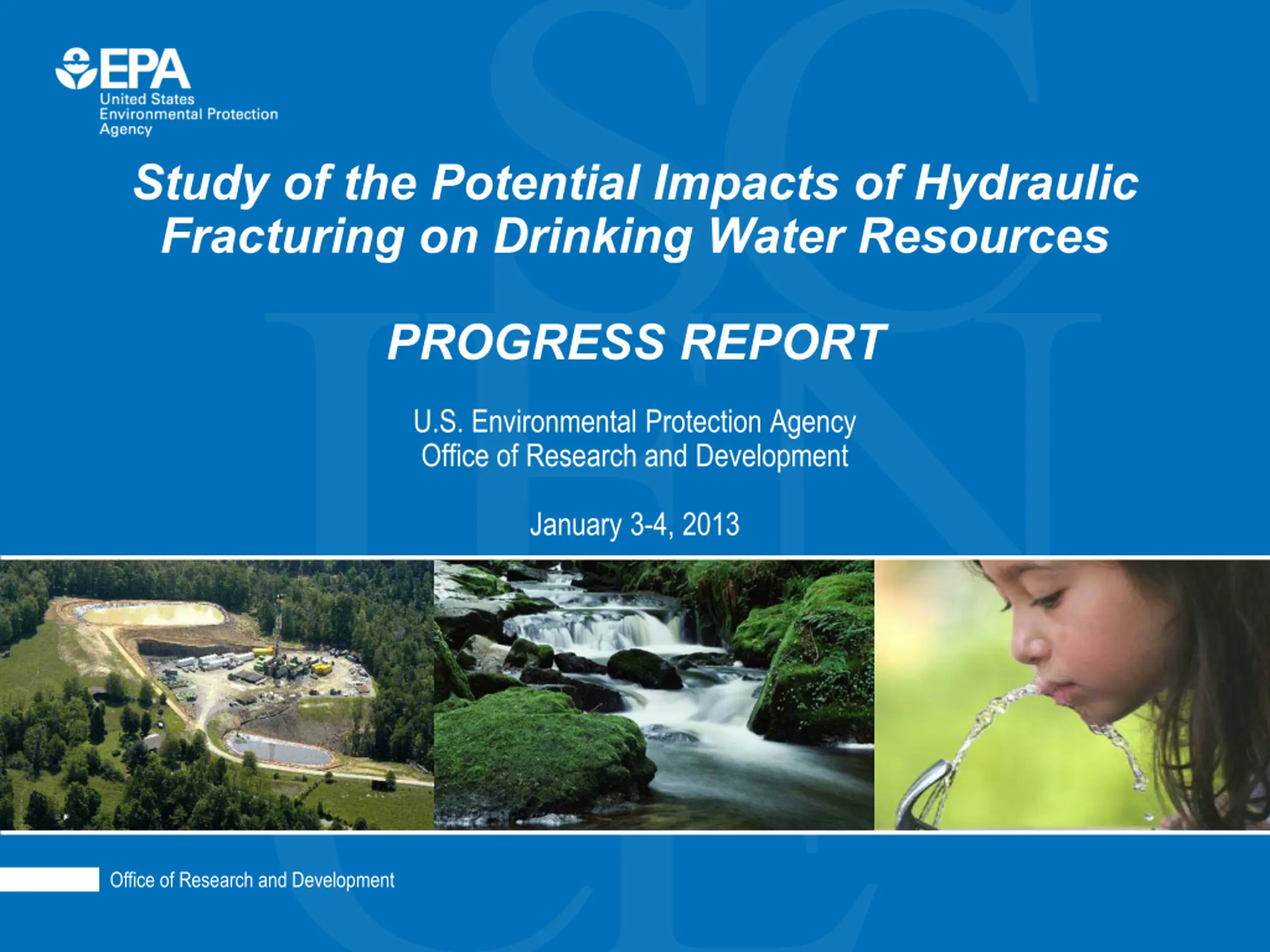 EPA
United States
Environmental Protection
Agency

Study of the Potential Impacts of Hydraulic Fracturing on Drinking Water Resources

PROGRESS REPORT

U.S. Environmental Protection Agency
Office of Research and Development

January 3-4, 2013

Office of Research and Development